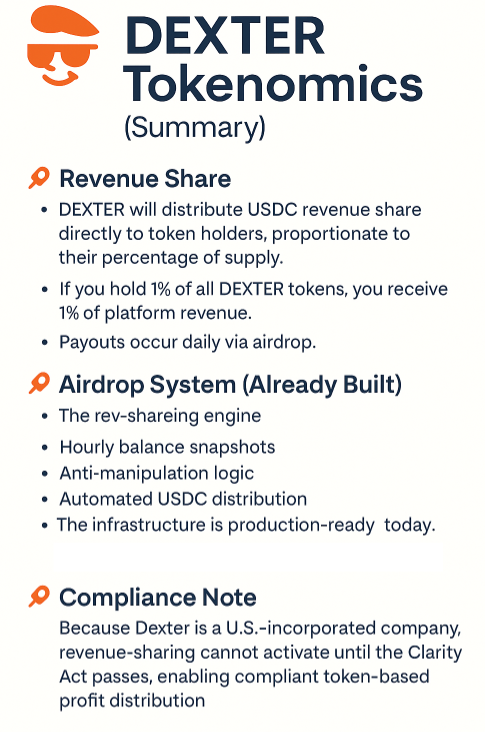 DEXTER Tokenomics
(Summary)

Revenue Share

• DEXTER will distribute USDC revenue share directly to token holders, proportionate to their percentage of supply.
• If you hold 1% of all DEXTER tokens, you receive 1% of platform revenue.
• Payouts occur daily via airdrop.

Airdrop System (Already Built)

• The rev-shareing engine
• Hourly balance snapshots
• Anti-manipulation logic
• Automated USDC distribution
• The infrastructure is production-ready today.

Compliance Note

Because Dexter is a U.S.-incorporated company, revenue-sharing cannot activate until the Clarity Act passes, enabling compliant token-based profit distribution